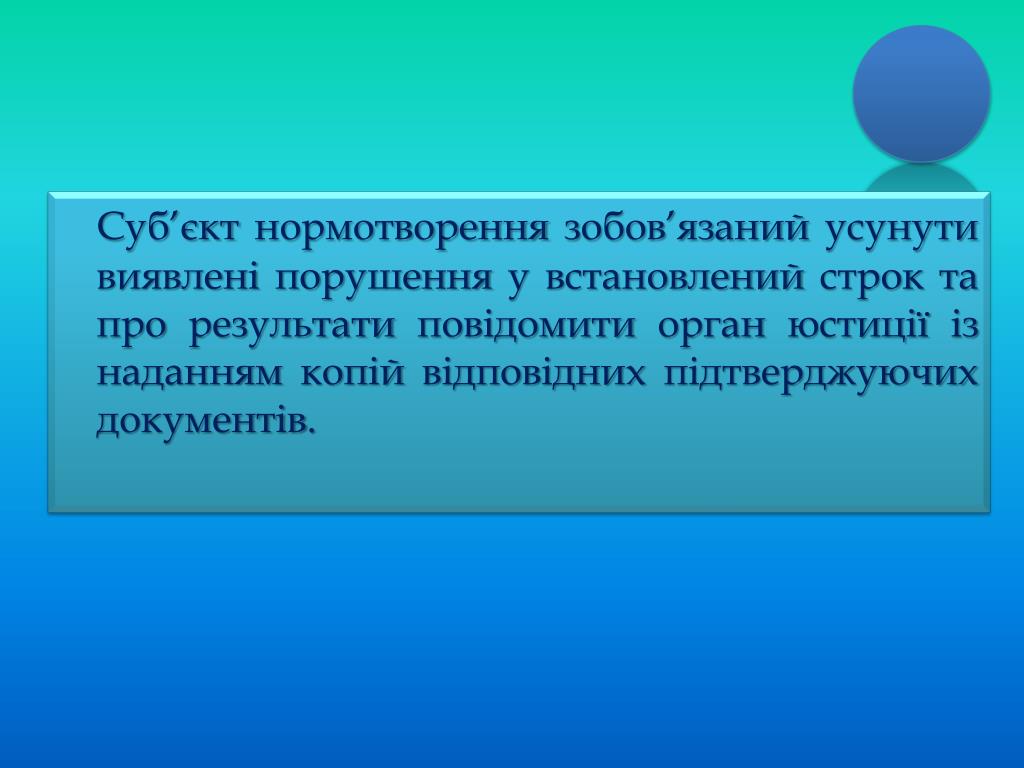 Суб’єкт нормотворення зобов’язаний усунути виявлені порушення у встановлений строк та про результати повідомити орган юстиції із наданням копій відповідних підтверджуючих документів.